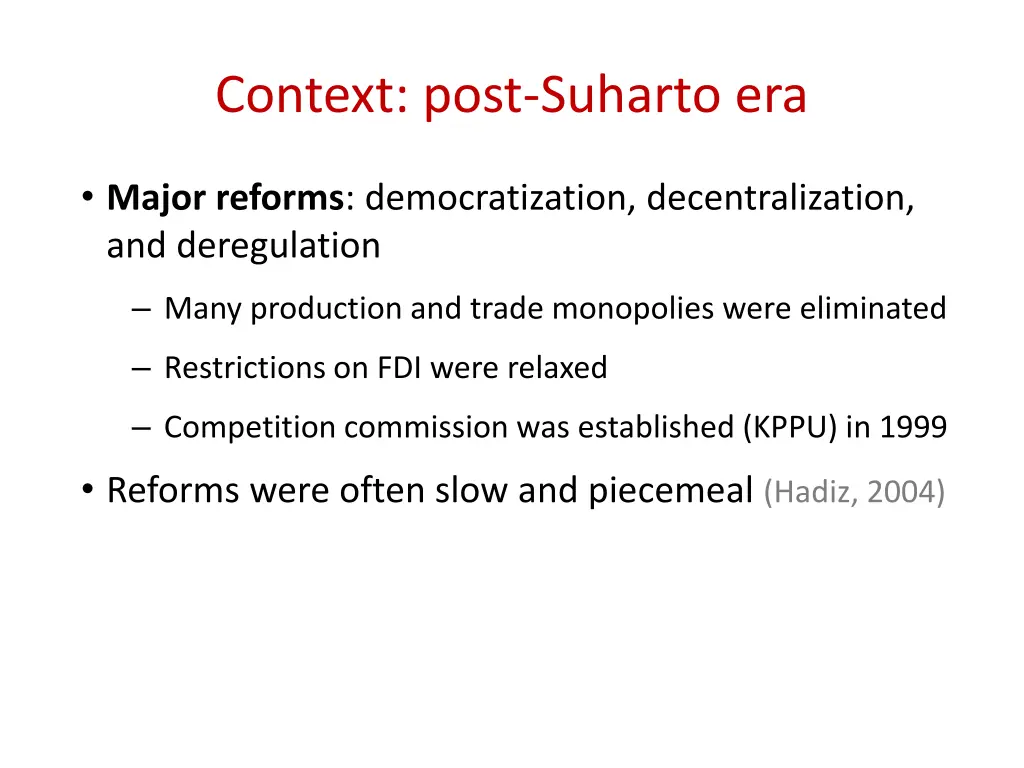 Context: post-Suharto era

• Major reforms: democratization, decentralization, and deregulation

– Many production and trade monopolies were eliminated

– Restrictions on FDI were relaxed

– Competition commission was established (KPPU) in 1999

• Reforms were often slow and piecemeal (Hadiz, 2004)